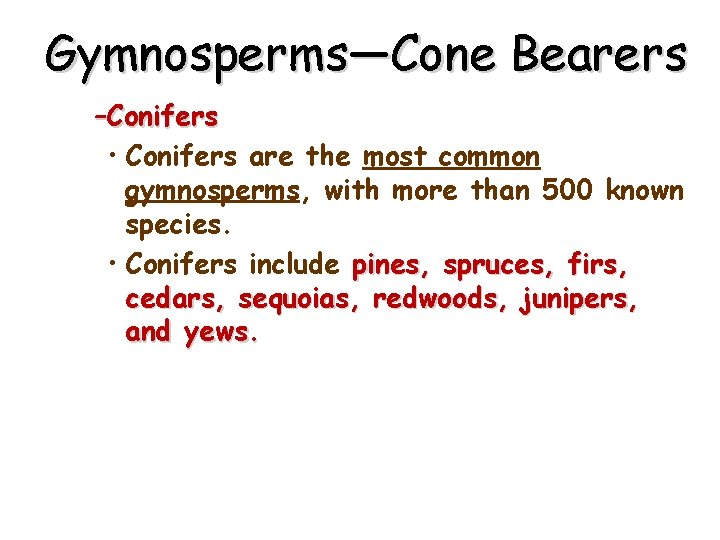 Gymnosperms—Cone Bearers

–Conifers

• Conifers are the most common gymnosperms, with more than 500 known species.

• Conifers include pines, spruces, firs, cedars, sequoias, redwoods, junipers, and yews.